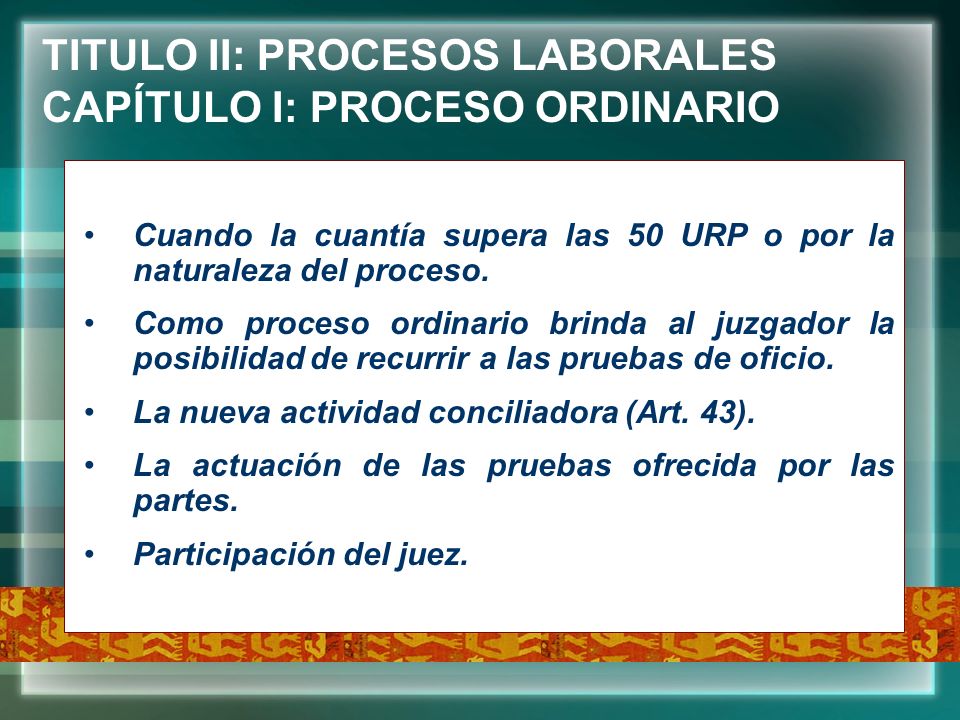 TITULO II: PROCESOS LABORALES
CAPÍTULO I: PROCESO ORDINARIO

• Cuando la cuantía supera las 50 URP o por la naturaleza del proceso.
• Como proceso ordinario brinda al juzgador la posibilidad de recurrir a las pruebas de oficio.
• La nueva actividad conciliadora (Art. 43).
• La actuación de las pruebas ofrecida por las partes.
• Participación del juez.